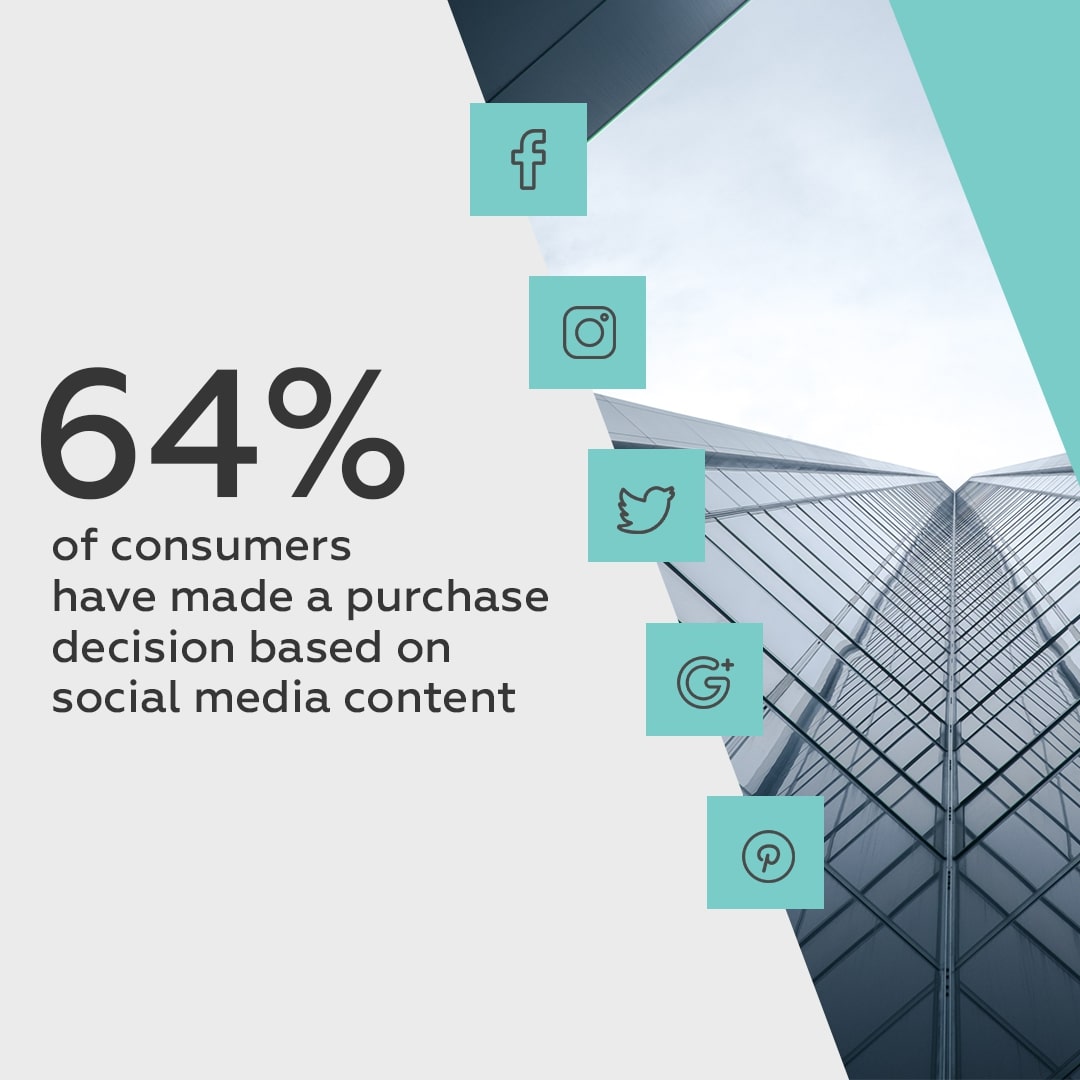 64%
of consumers have made a purchase decision based on social media content